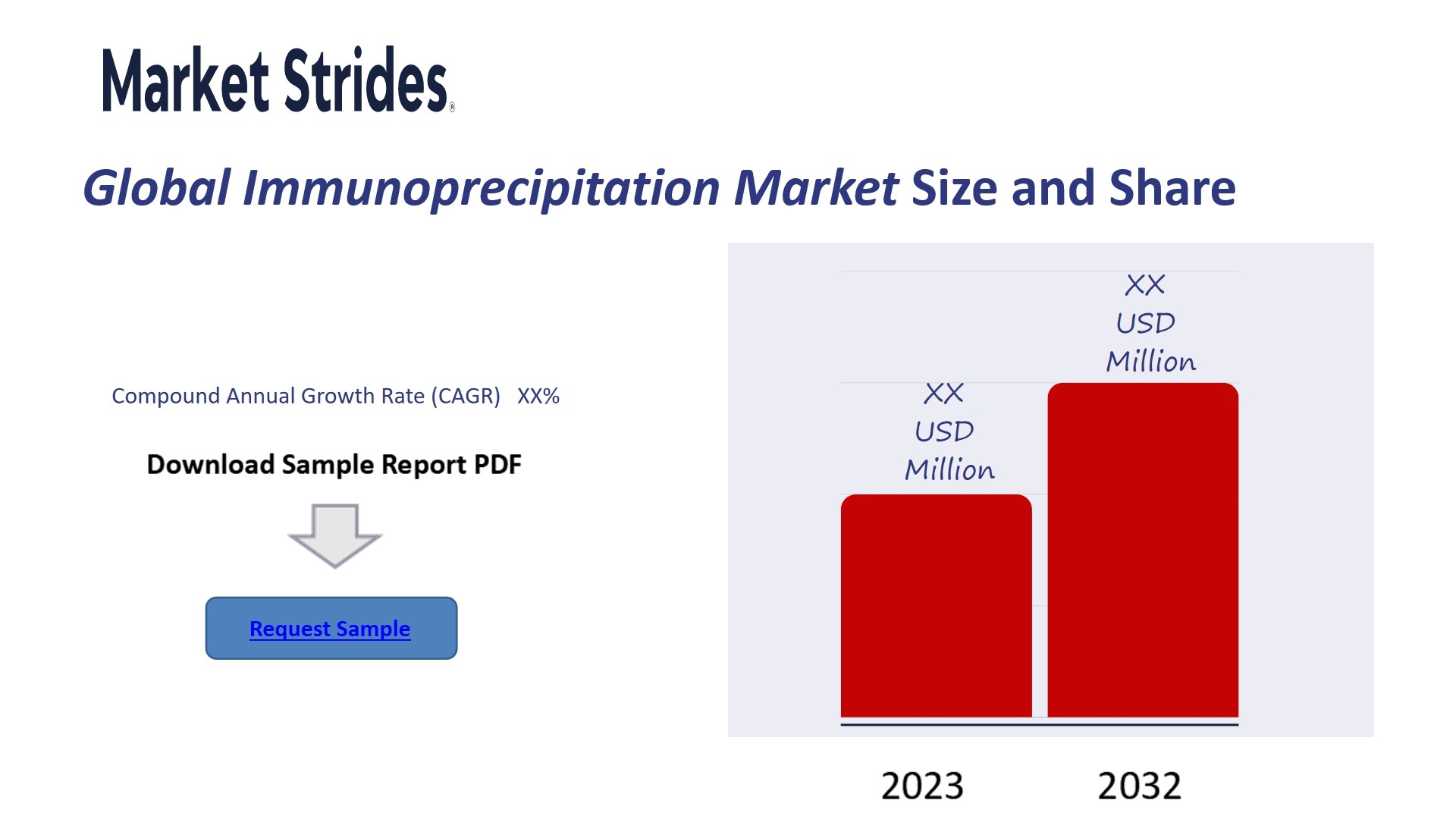 Market Strides®

Global Immunoprecipitation Market Size and Share

Compound Annual Growth Rate (CAGR) XX%

Download Sample Report PDF

Request Sample

XX USD Million

XX USD Million

2023

2032